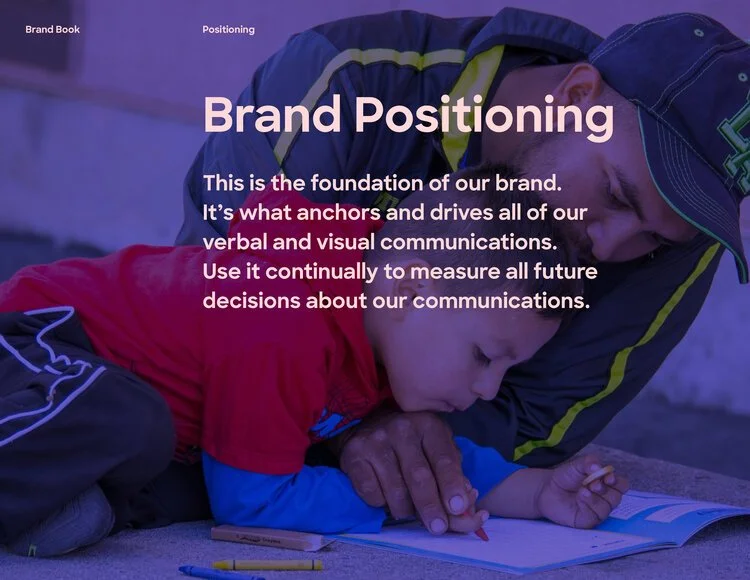 Brand Book

Positioning

Brand Positioning

This is the foundation of our brand. It's what anchors and drives all of our verbal and visual communications. Use it continually to measure all future decisions about our communications.